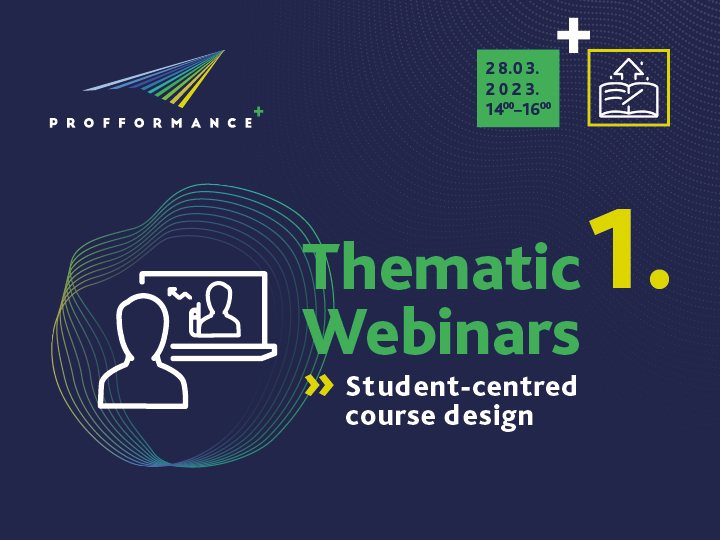 PROFFORMANCE+

28.03.
2023.
$14^{00}$–$16^{00}$

Thematic Webinars 1.

» Student-centred course design